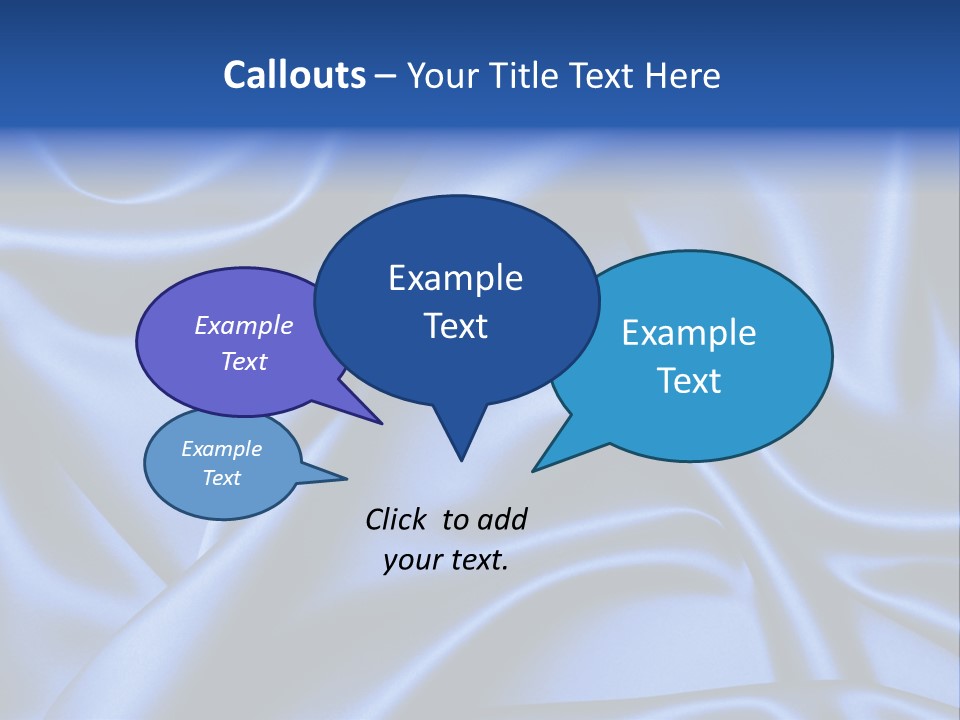 Callouts – Your Title Text Here

Example Text

Example Text

Example Text

Example Text

Click to add your text.